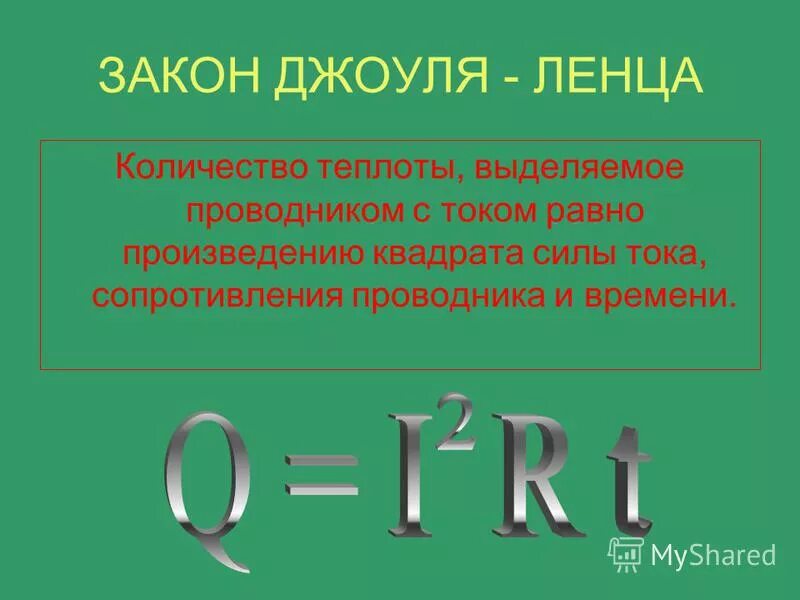 ЗАКОН ДЖОУЛЯ - ЛЕНЦА

Количество теплоты, выделяемое проводником с током равно произведению квадрата силы тока, сопротивления проводника и времени.

$Q = I^2 R t$

MyShared